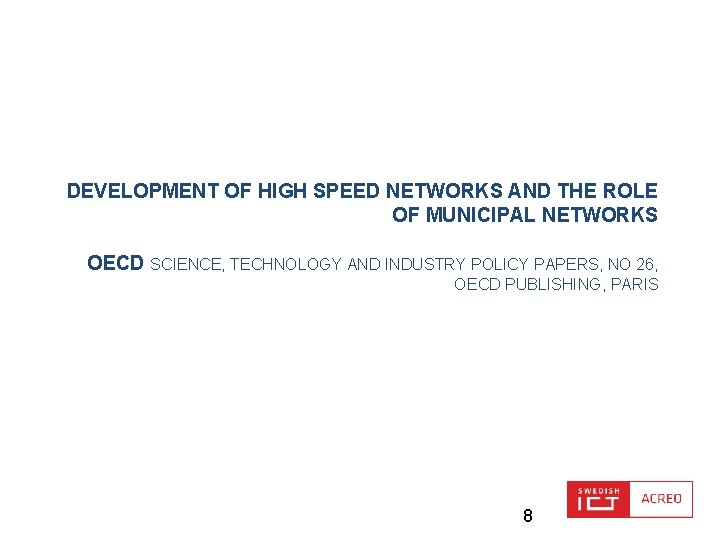 DEVELOPMENT OF HIGH SPEED NETWORKS AND THE ROLE OF MUNICIPAL NETWORKS

OECD SCIENCE, TECHNOLOGY AND INDUSTRY POLICY PAPERS, NO 26, OECD PUBLISHING, PARIS

8

SWEDISH ICT ACREO